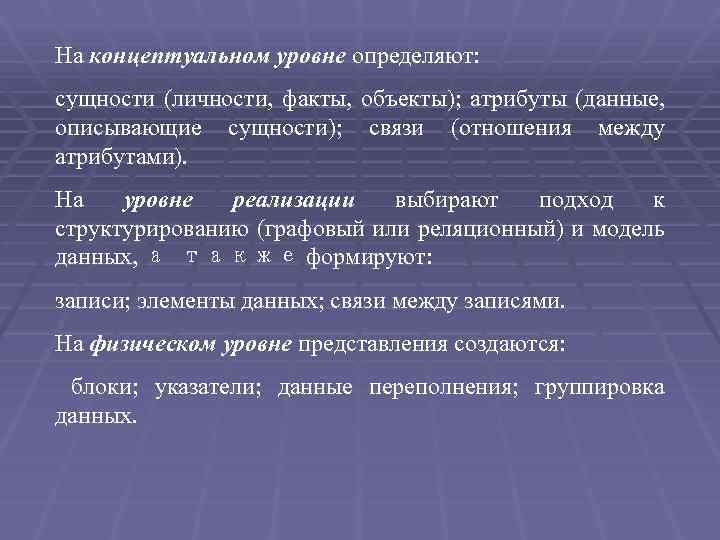 На концептуальном уровне определяют:

сущности (личности, факты, объекты); атрибуты (данные, описывающие сущности); связи (отношения между атрибутами).

На уровне реализации выбирают подход к структурированию (графовый или реляционный) и модель данных, а также формируют:

записи; элементы данных; связи между записями.

На физическом уровне представления создаются:

блоки; указатели; данные переполнения; группировка данных.